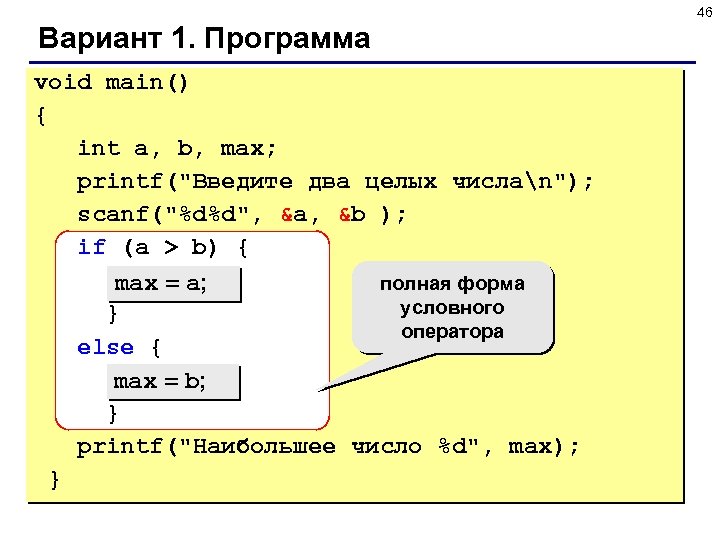 46

Вариант 1. Программа

void main()
{
int a, b, max;
printf("Введите два целых числа\n");
scanf("%d%d", &a, &b );
if (a > b) {
max = a;
}
else {
max = b;
}
printf("Наибольшее число %d", max);
}

полная форма условного оператора